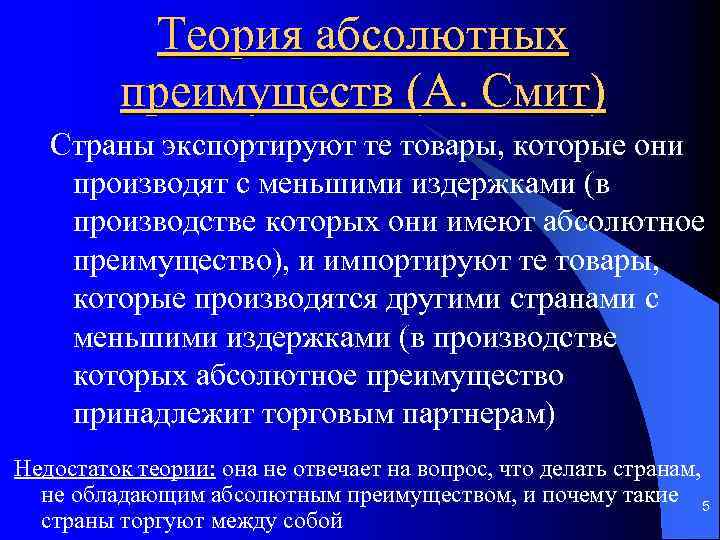 Теория абсолютных преимуществ (А. Смит)

Страны экспортируют те товары, которые они производят с меньшими издержками (в производстве которых они имеют абсолютное преимущество), и импортируют те товары, которые производятся другими странами с меньшими издержками (в производстве которых абсолютное преимущество принадлежит торговым партнерам)

Недостаток теории: она не отвечает на вопрос, что делать странам, не обладающим абсолютным преимуществом, и почему такие страны торгуют между собой

5